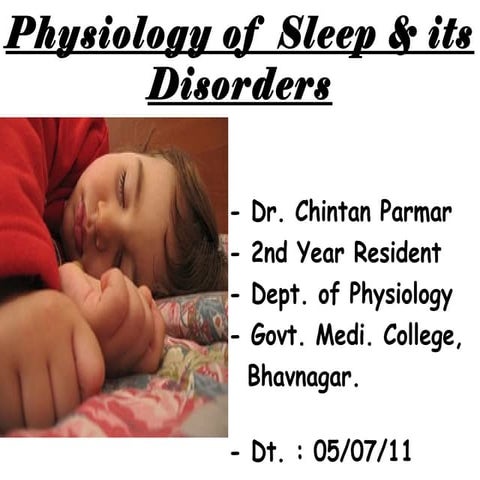 Physiology of Sleep & its Disorders

- Dr. Chintan Parmar
- 2nd Year Resident
- Dept. of Physiology
- Govt. Medi. College, Bhavnagar.

- Dt. : 05/07/11